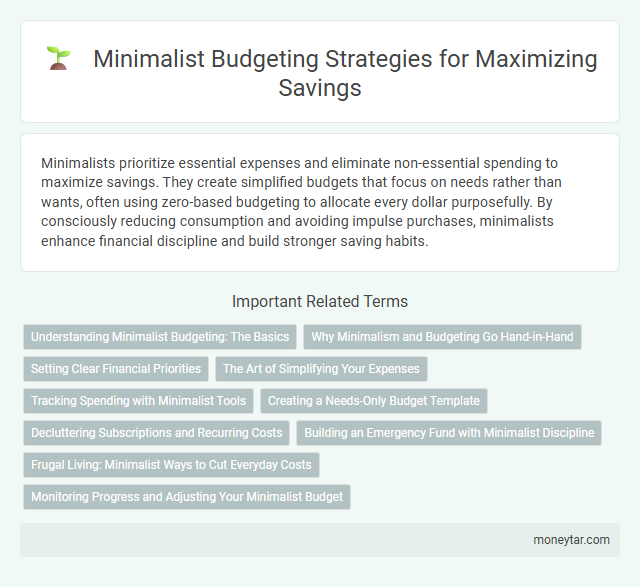 Minimalist Budgeting Strategies for Maximizing Savings

Minimalists prioritize essential expenses and eliminate non-essential spending to maximize savings. They create simplified budgets that focus on needs rather than wants, often using zero-based budgeting to allocate every dollar purposefully. By consciously reducing consumption and avoiding impulse purchases, minimalists enhance financial discipline and build stronger saving habits.

Important Related Terms

Understanding Minimalist Budgeting: The Basics

Why Minimalism and Budgeting Go Hand-in-Hand

Setting Clear Financial Priorities

The Art of Simplifying Your Expenses

Tracking Spending with Minimalist Tools

Creating a Needs-Only Budget Template

Decluttering Subscriptions and Recurring Costs

Building an Emergency Fund with Minimalist Discipline

Frugal Living: Minimalist Ways to Cut Everyday Costs

Monitoring Progress and Adjusting Your Minimalist Budget

moneytar.com